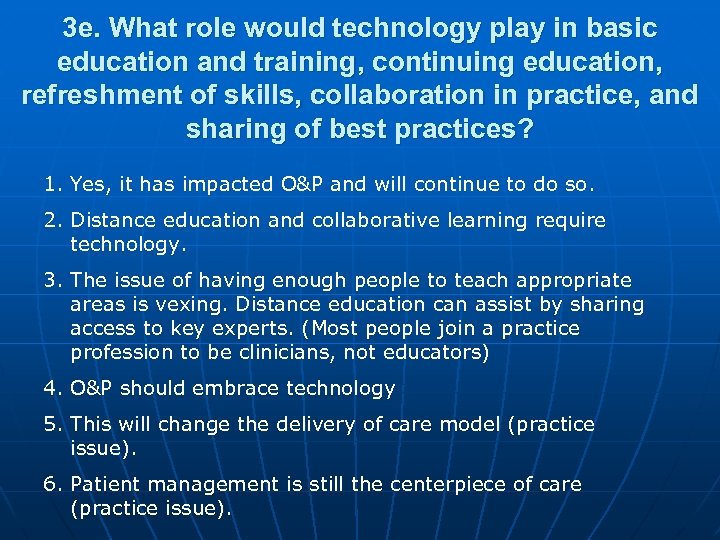 3e. What role would technology play in basic education and training, continuing education, refreshment of skills, collaboration in practice, and sharing of best practices?

1. Yes, it has impacted O&P and will continue to do so.
2. Distance education and collaborative learning require technology.
3. The issue of having enough people to teach appropriate areas is vexing. Distance education can assist by sharing access to key experts. (Most people join a practice profession to be clinicians, not educators)
4. O&P should embrace technology
5. This will change the delivery of care model (practice issue).
6. Patient management is still the centerpiece of care (practice issue).